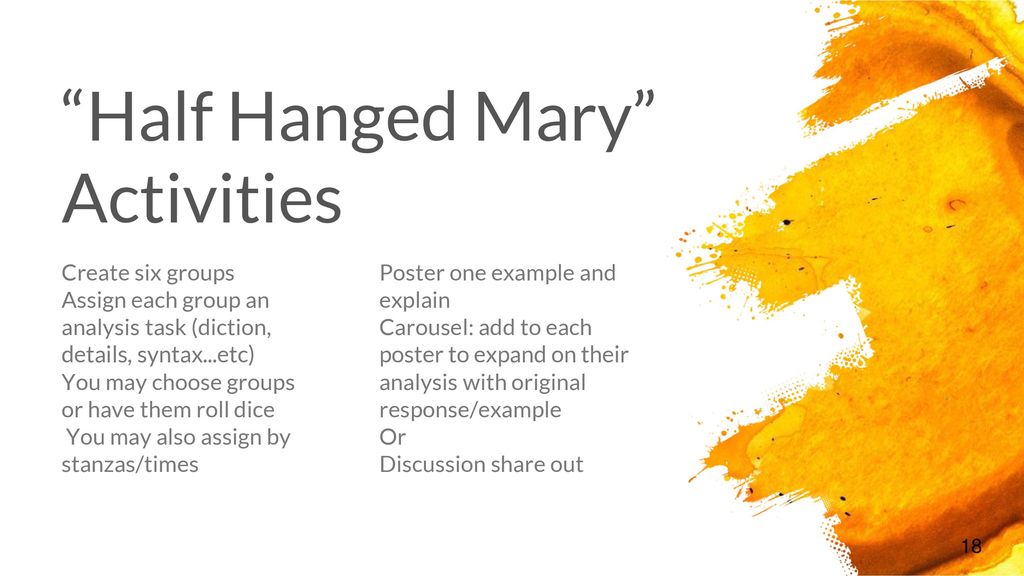 “Half Hanged Mary” Activities

Create six groups
Assign each group an analysis task (diction, details, syntax...etc)
You may choose groups or have them roll dice
You may also assign by stanzas/times

Poster one example and explain
Carousel: add to each poster to expand on their analysis with original response/example
Or
Discussion share out

18